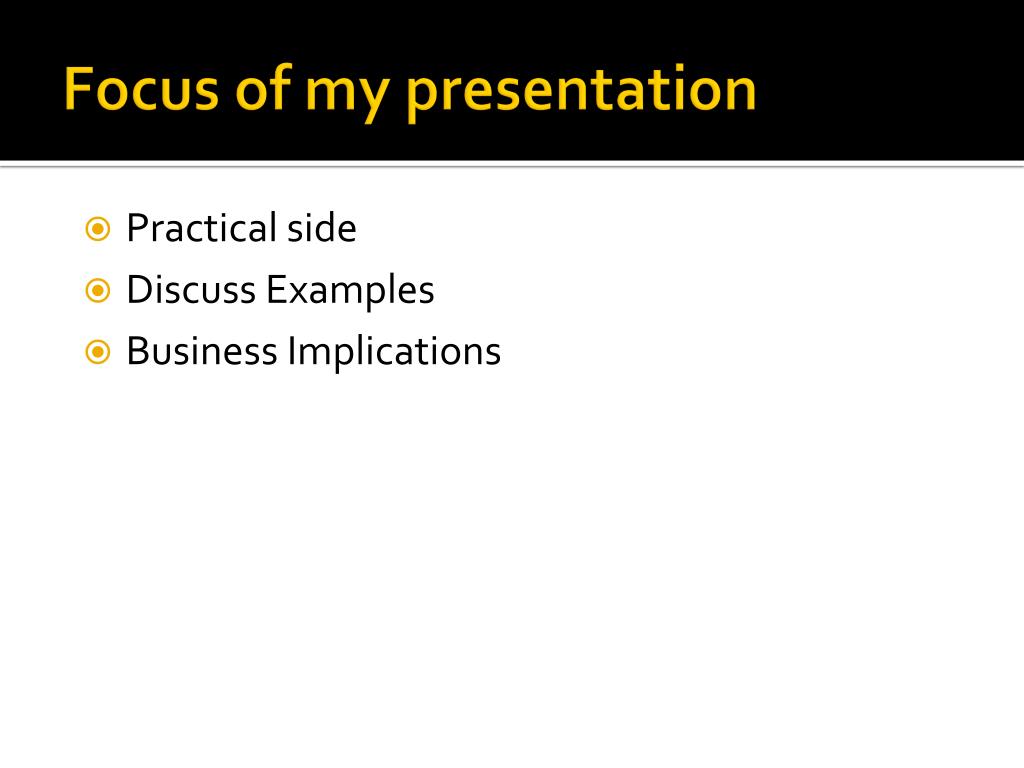 Focus of my presentation

Practical side
Discuss Examples
Business Implications